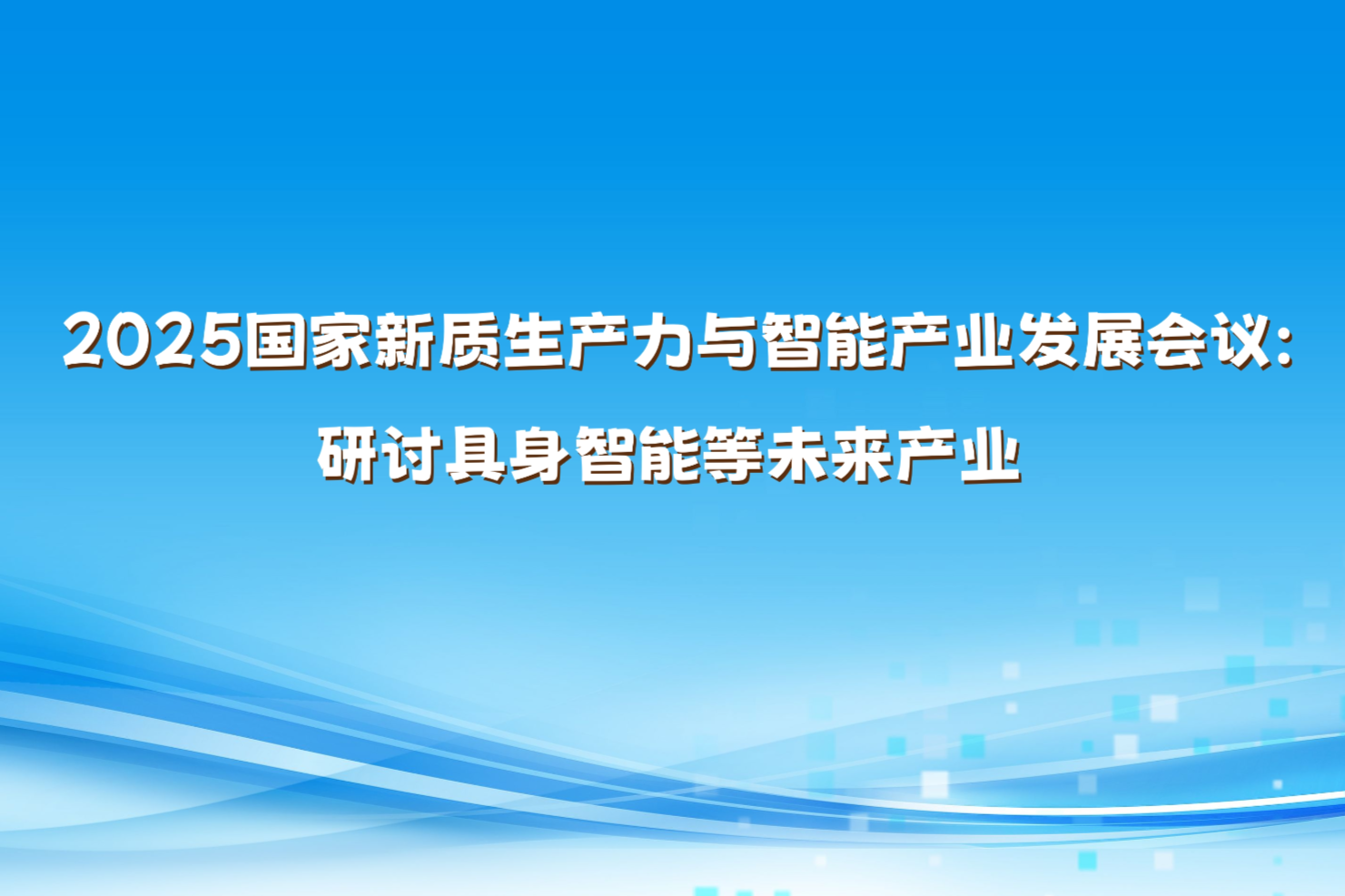 2025国家新质生产力与智能产业发展会议：
研讨具身智能等未来产业